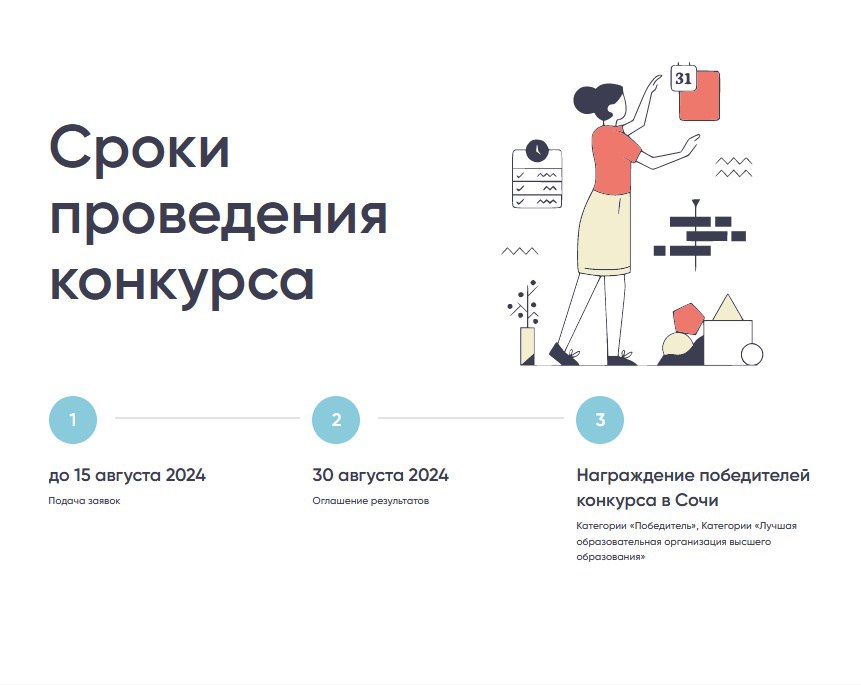 Сроки проведения конкурса

31

1

до 15 августа 2024

Подача заявок

2

30 августа 2024

Оглашение результатов

3

Награждение победителей конкурса в Сочи

Категории «Победитель», Категории «Лучшая образовательная организация высшего образования»